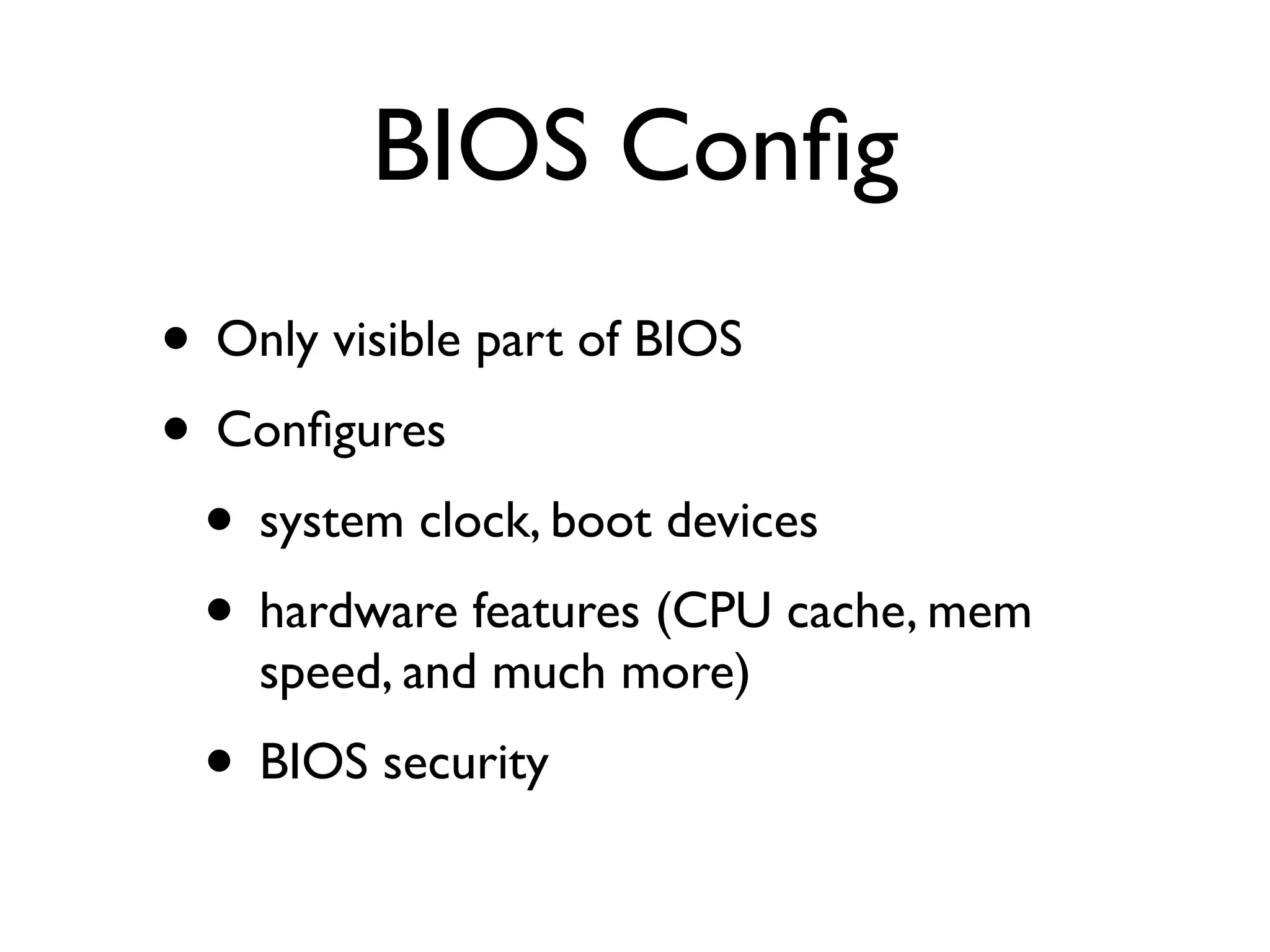 BIOS Config

• Only visible part of BIOS

• Configures

  • system clock, boot devices

  • hardware features (CPU cache, mem speed, and much more)

  • BIOS security